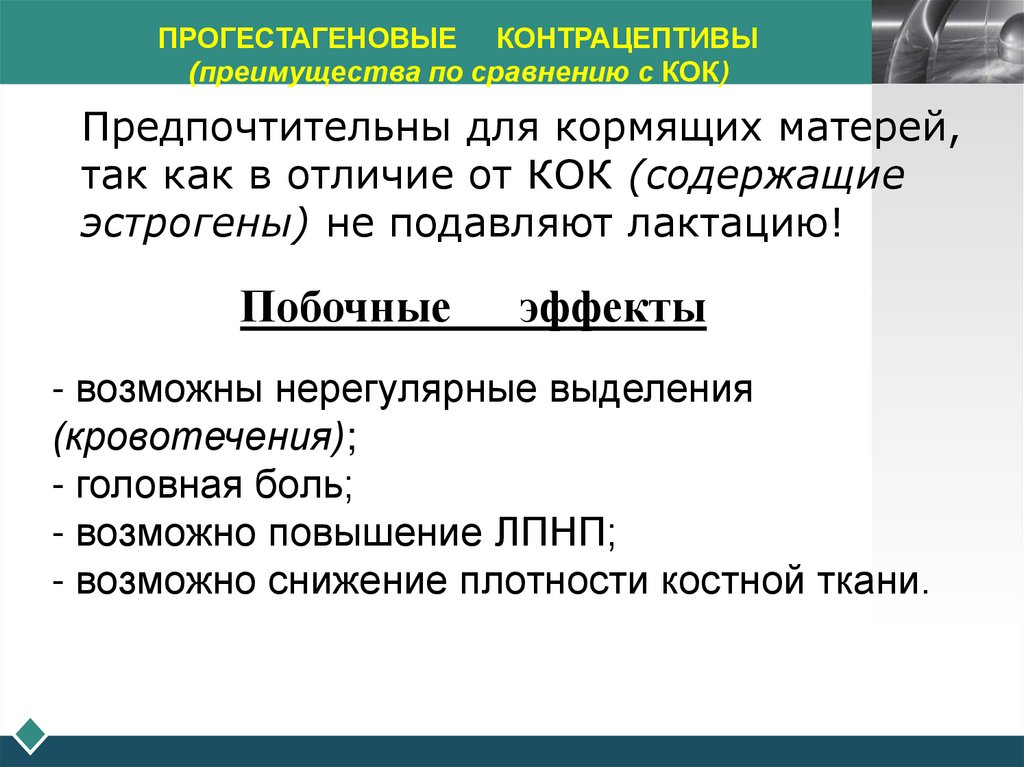 ПРОГЕСТАГЕНОВЫЕ КОНТРАЦЕПТИВЫ
(преимущества по сравнению с КОК)

Предпочтительны для кормящих матерей, так как в отличие от КОК (содержащие эстрогены) не подавляют лактацию!

Побочные эффекты

- возможны нерегулярные выделения (кровотечения);
- головная боль;
- возможно повышение ЛПНП;
- возможно снижение плотности костной ткани.